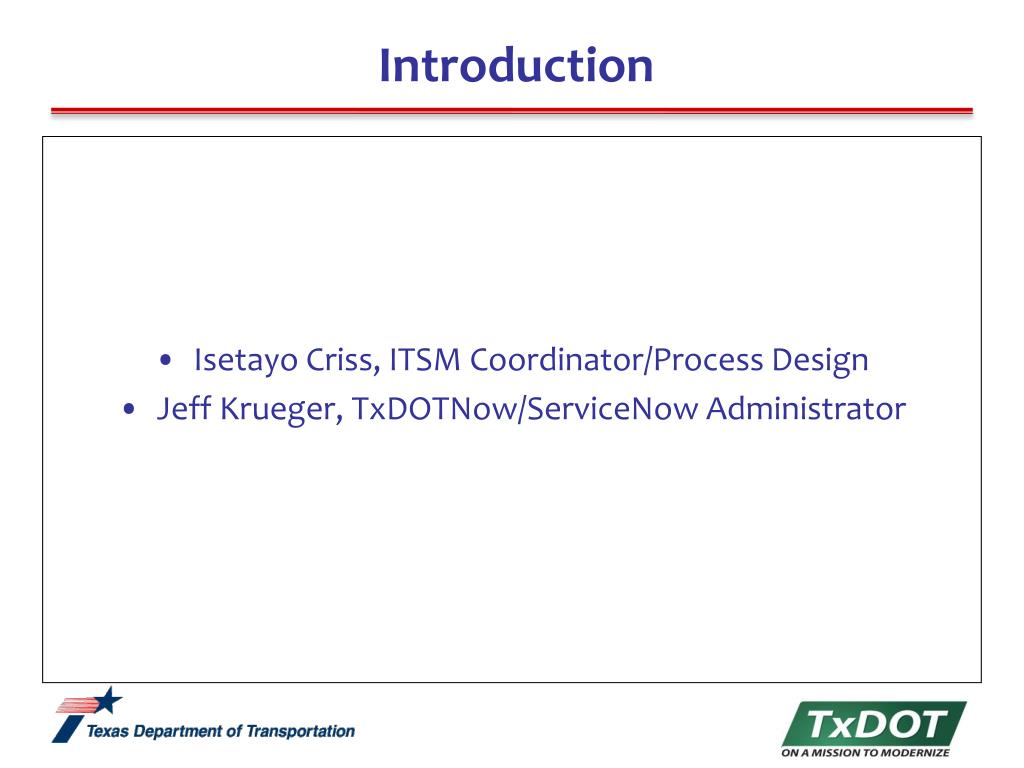 Introduction

• Isetayo Criss, ITSM Coordinator/Process Design
• Jeff Krueger, TxDOTNow/ServiceNow Administrator

Texas Department of Transportation

TxDOT
ON A MISSION TO MODERNIZE